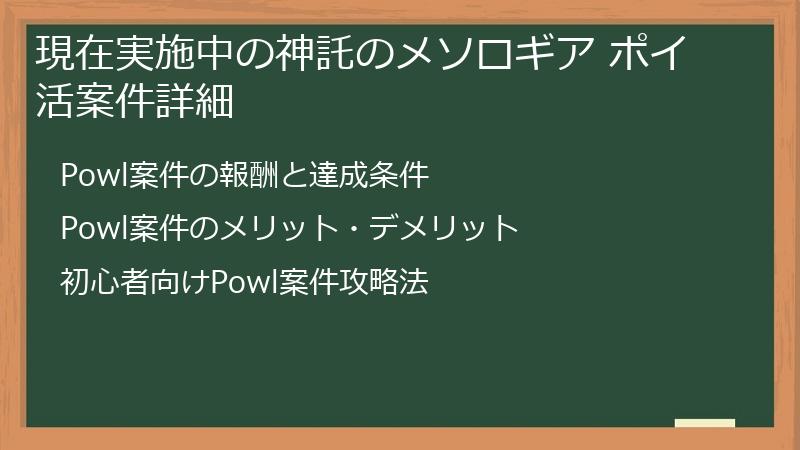 現在実施中の神託のメソロギア ポイ活案件詳細

Powl案件の報酬と達成条件

Powl案件のメリット・デメリット

初心者向けPowl案件攻略法